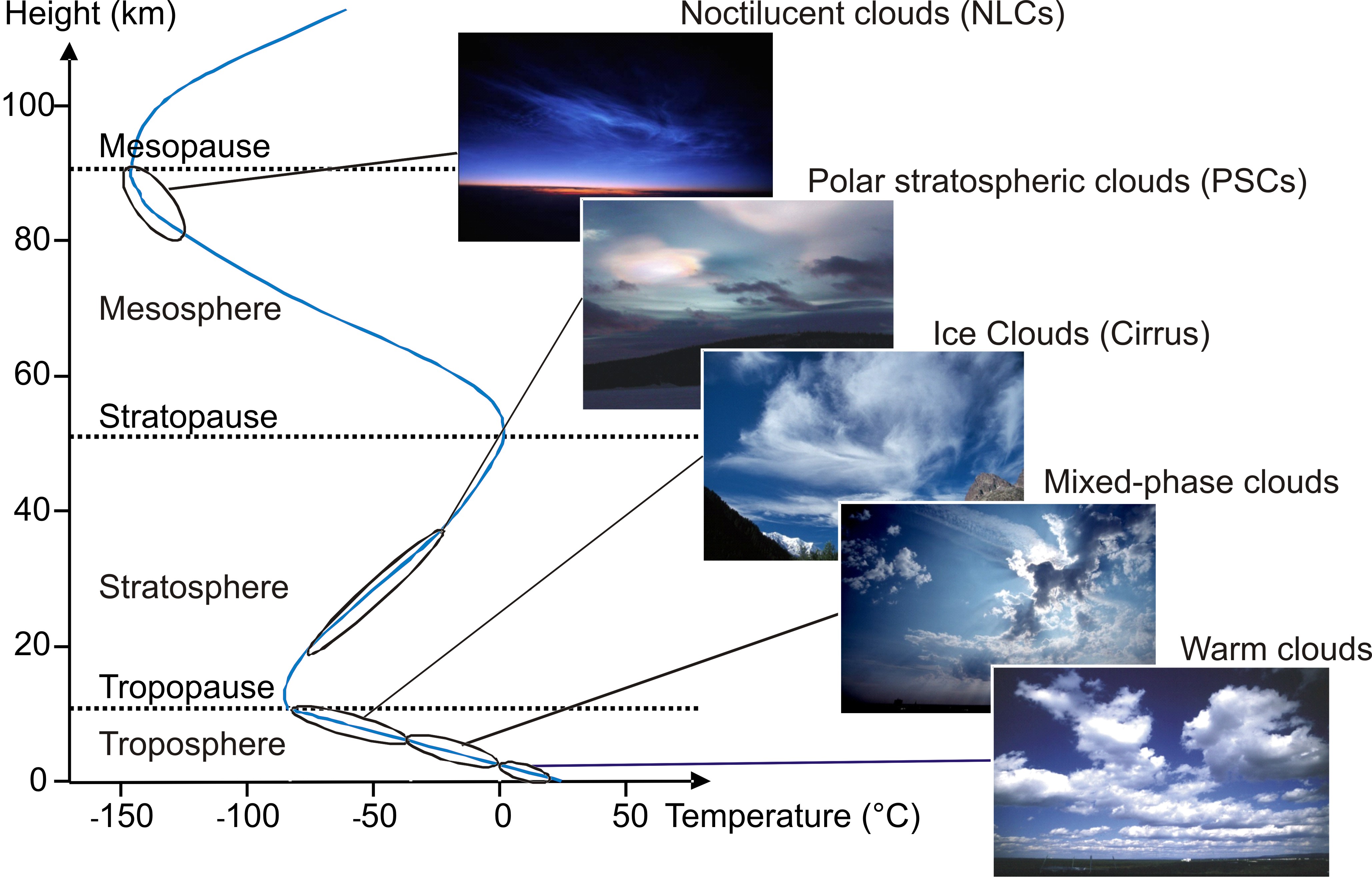 Height (km)

100
80
60
40
20
0

Mesopause
Mesosphere
Stratopause
Stratosphere
Tropopause
Troposphere

-150 -100 -50 0 50 Temperature (°C)

Noctilucent clouds (NLCs)
Polar stratospheric clouds (PSCs)
Ice Clouds (Cirrus)
Mixed-phase clouds
Warm clouds